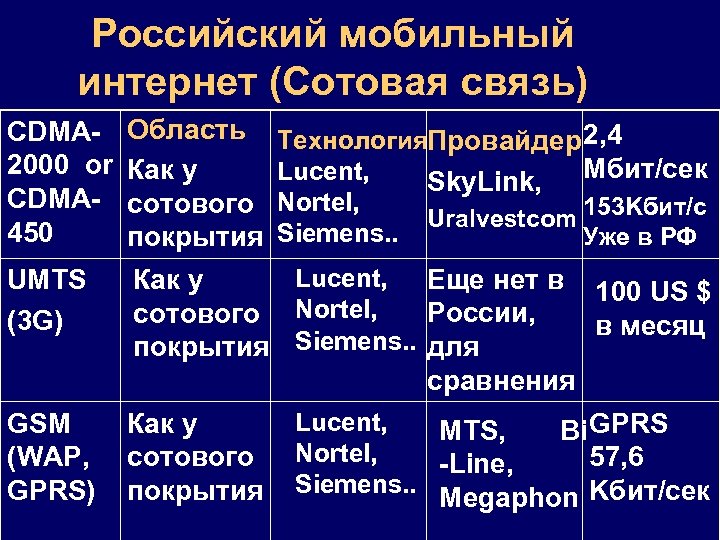 Российский мобильный интернет (Сотовая связь)

| CDMA-2000 or CDMA-450 | Область Как у сотового покрытия | Технология Lucent, Nortel, Siemens.. | Провайдер SkyLink, Uralvestcom | 2,4 Мбит/сек 153Кбит/с Уже в РФ |
|---|---|---|---|---|
| UMTS (3G) | Как у сотового покрытия | Lucent, Nortel, Siemens.. | Еще нет в России, для сравнения | 100 US $ в месяц |
| GSM (WAP, GPRS) | Как у сотового покрытия | Lucent, Nortel, Siemens.. | MTS, Bi -Line, Megaphon | GPRS 57,6 Кбит/сек |